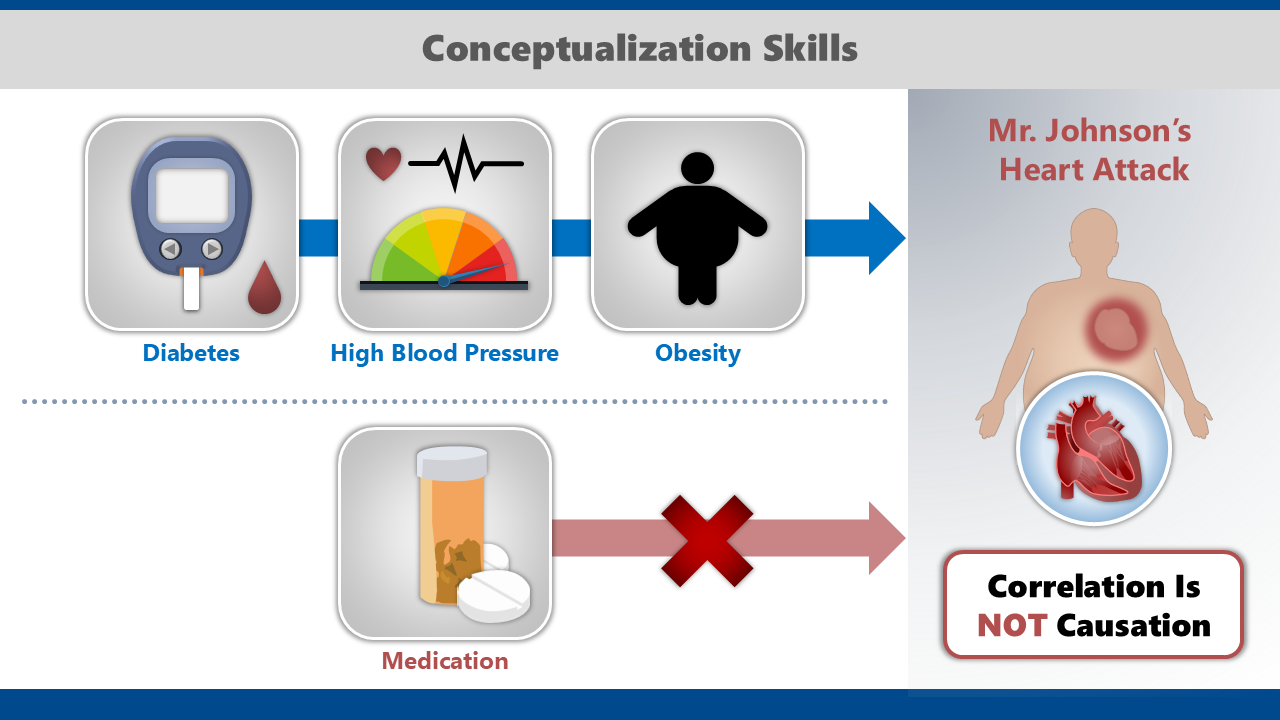 Conceptualization Skills

Diabetes

High Blood Pressure

Obesity

Mr. Johnson's Heart Attack

Medication

Correlation Is NOT Causation